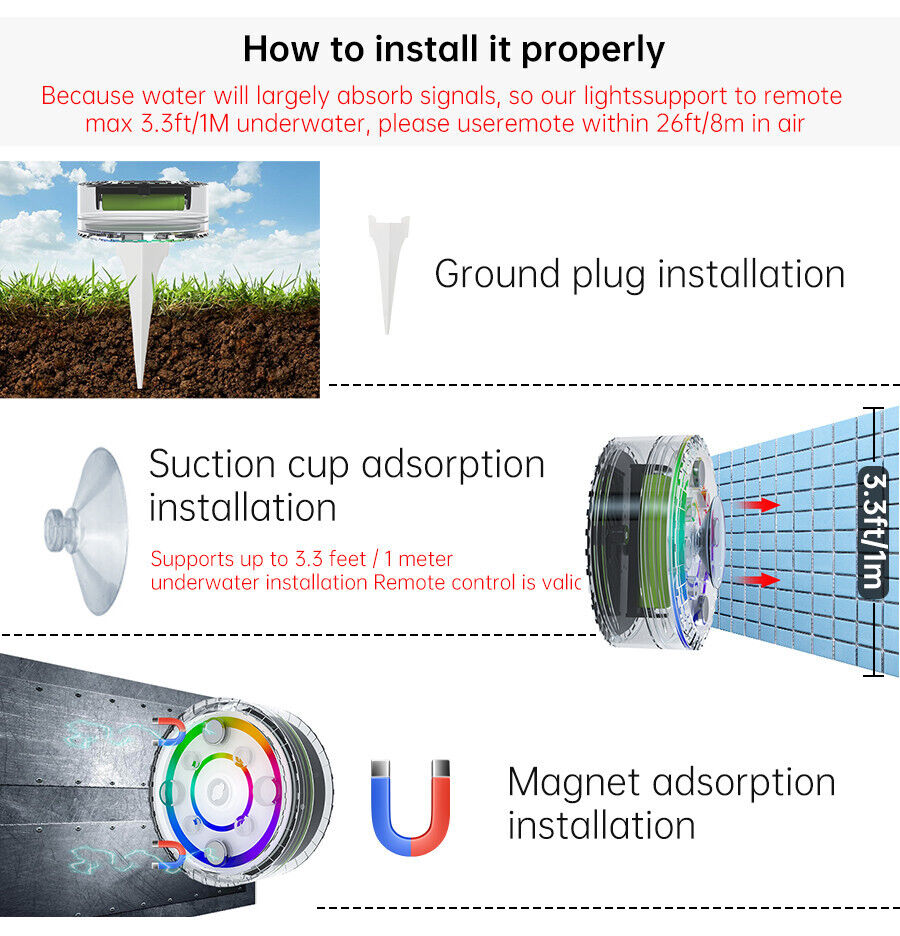 How to install it properly

Because water will largely absorb signals, so our lightssupport to remote max 3.3ft/1M underwater, please useremote within 26ft/8m in air

Ground plug installation

Suction cup adsorption installation

Supports up to 3.3 feet / 1 meter underwater installation Remote control is valic

3.3ft/1m

Magnet adsorption installation